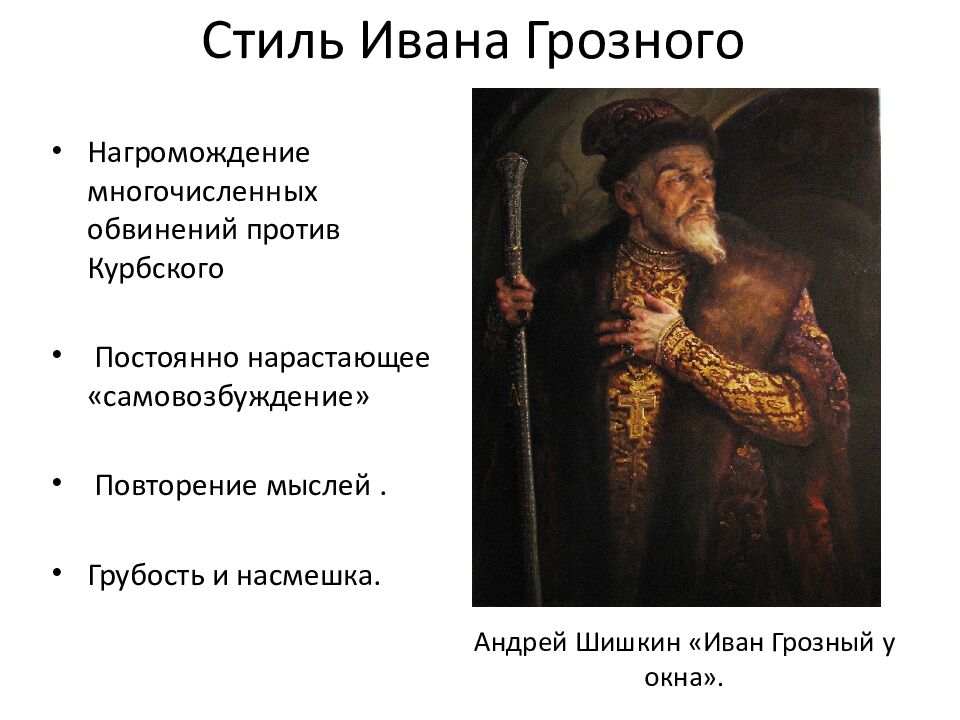 Стиль Ивана Грозного

• Нагромождение многочисленных обвинений против Курбского

• Постоянно нарастающее «самовозбуждение»

• Повторение мыслей .

• Грубость и насмешка.

Андрей Шишкин «Иван Грозный у окна».